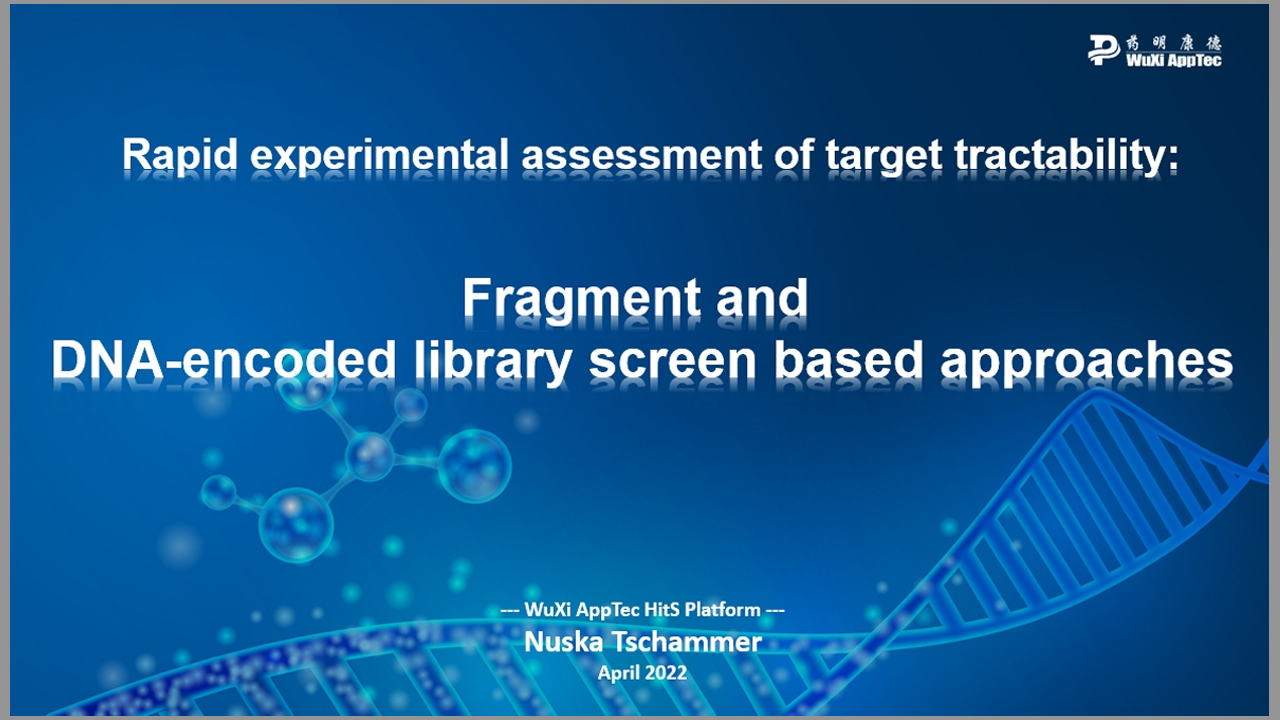 药明康德
WuXi AppTec

Rapid experimental assessment of target tractability:

Fragment and
DNA-encoded library screen based approaches

--- WuXi AppTec HitS Platform ---
Nuska Tschammer
April 2022